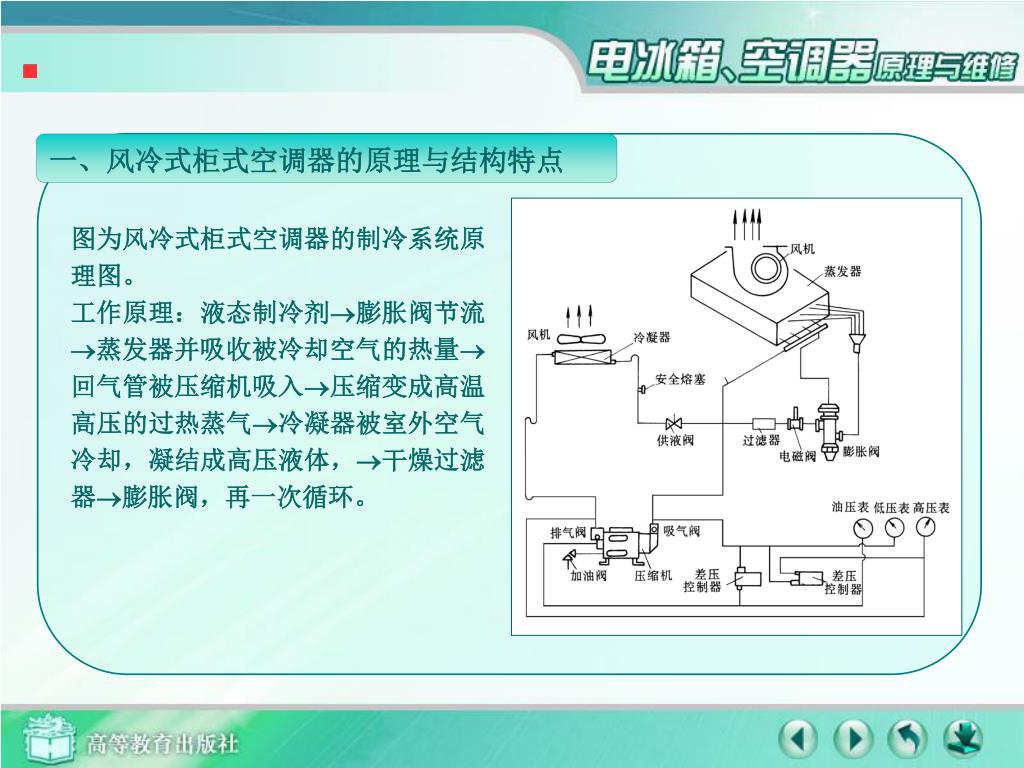 电冰箱、空调器原理与维修

一、风冷式柜式空调器的原理与结构特点

图为风冷式柜式空调器的制冷系统原理图。

工作原理：液态制冷剂→膨胀阀节流→蒸发器并吸收被冷却空气的热量→回气管被压缩机吸入→压缩变成高温高压的过热蒸气→冷凝器被室外空气冷却，凝结成高压液体，→干燥过滤器→膨胀阀，再一次循环。

风机
蒸发器
风机
冷凝器
安全熔塞
供液阀
过滤器
电磁阀
膨胀阀
油压表 低压表 高压表
排气阀
吸气阀
加油阀
压缩机
差压控制器
差压控制器

高等教育出版社